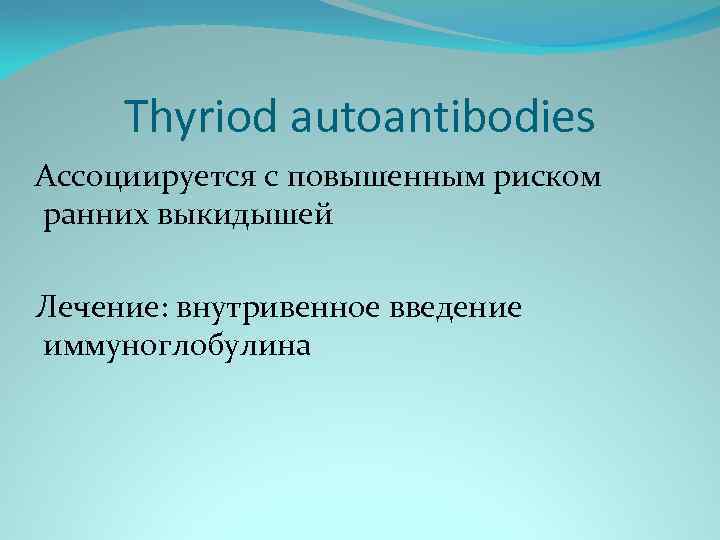 Thyriod autoantibodies

Ассоциируется с повышенным риском ранних выкидышей

Лечение: внутривенное введение иммуноглобулина